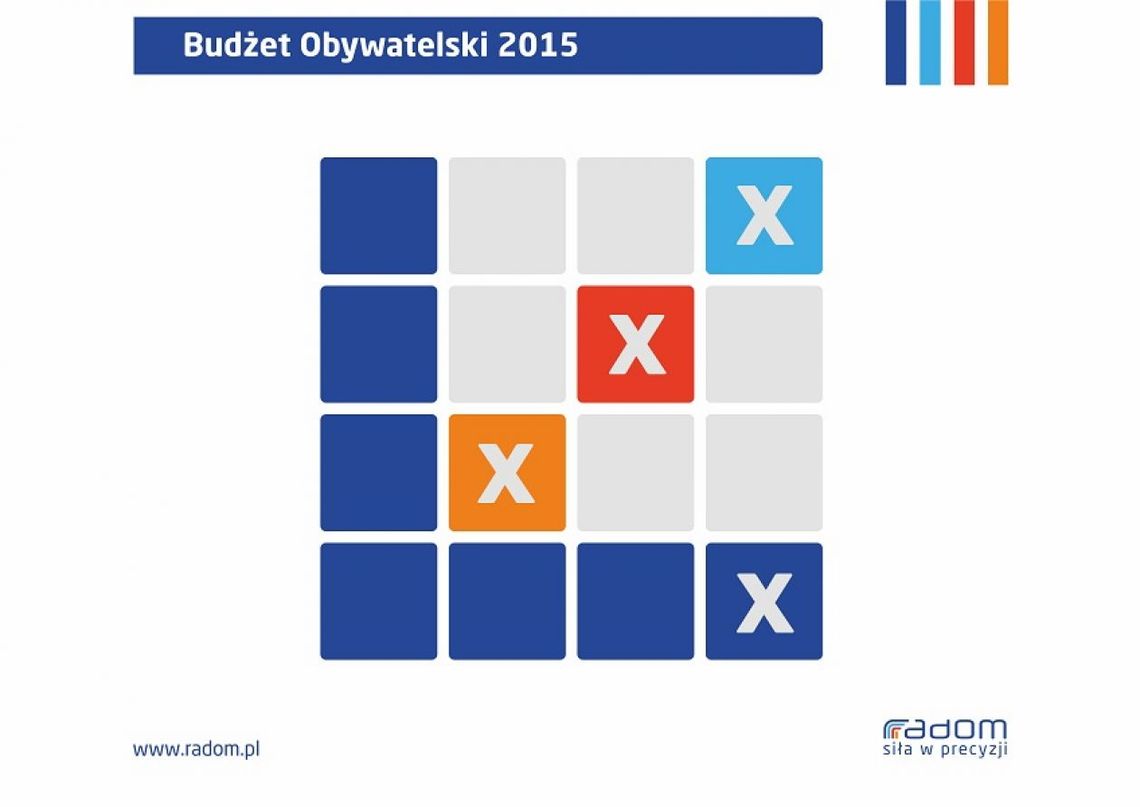 Budżet Obywatelski 2015

X

X

X

X

www.radom.pl

radom
siła w precyzji